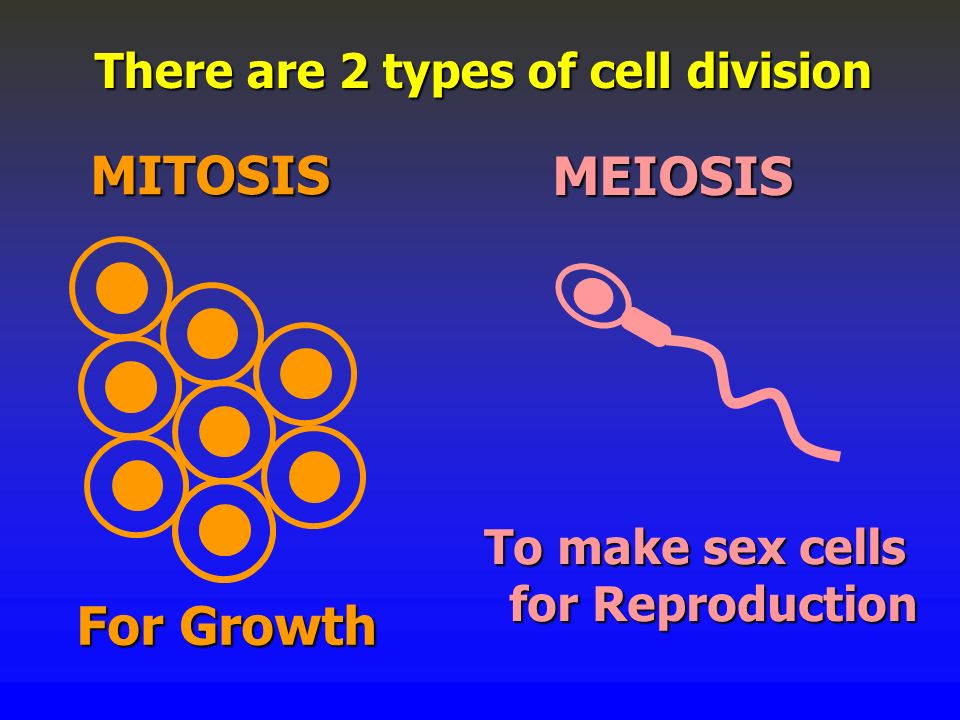 There are 2 types of cell division

MITOSIS

For Growth

MEIOSIS

To make sex cells for Reproduction